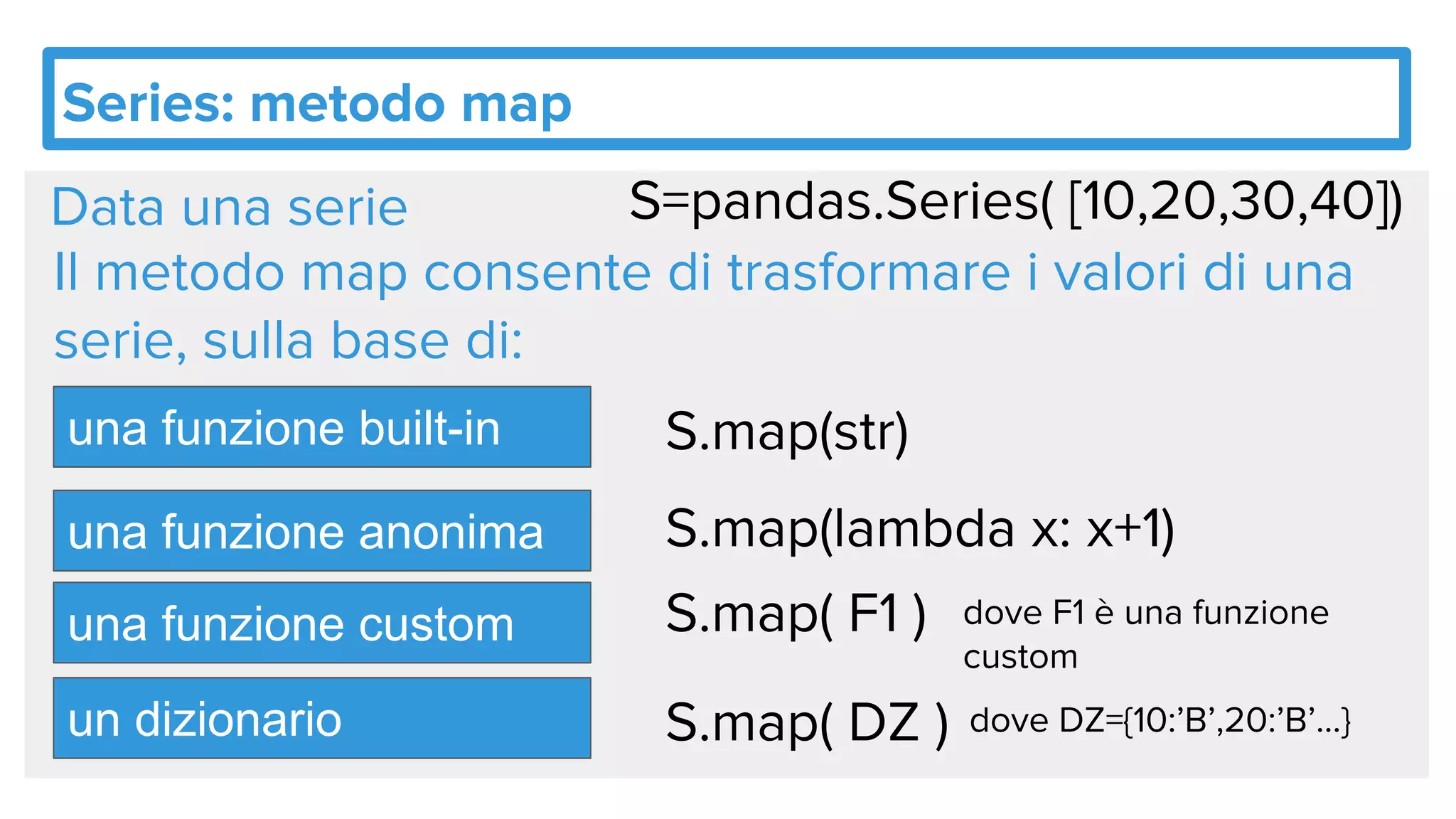 Series: metodo map

Data una serie S=pandas.Series( [10,20,30,40])

Il metodo map consente di trasformare i valori di una serie, sulla base di:

una funzione built-in

S.map(str)

una funzione anonima

S.map(lambda x: x+1)

una funzione custom

S.map( F1 ) dove F1 è una funzione custom

un dizionario

S.map( DZ ) dove DZ={10:’B’,20:’B’…}